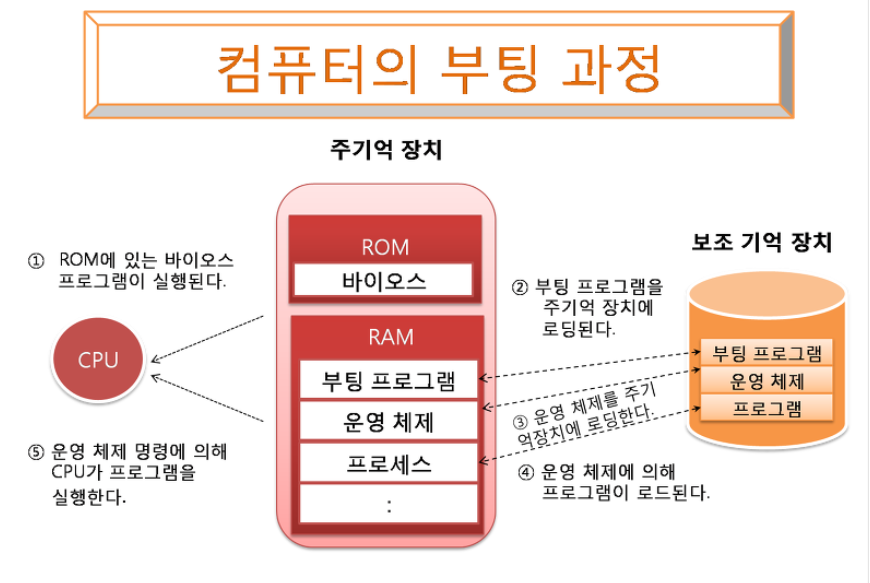 컴퓨터의 부팅 과정

주기억 장치

① ROM에 있는 바이오스 프로그램이 실행된다.

CPU

⑤ 운영 체제 명령에 의해 CPU가 프로그램을 실행한다.

ROM
바이오스

RAM
부팅 프로그램
운영 체제
프로세스
:

② 부팅 프로그램을 주기억 장치에 로딩된다.

③ 운영 체제를 주기억장치에 로딩한다.

④ 운영 체제에 의해 프로그램이 로드된다.

보조 기억 장치

부팅 프로그램
운영 체제
프로그램